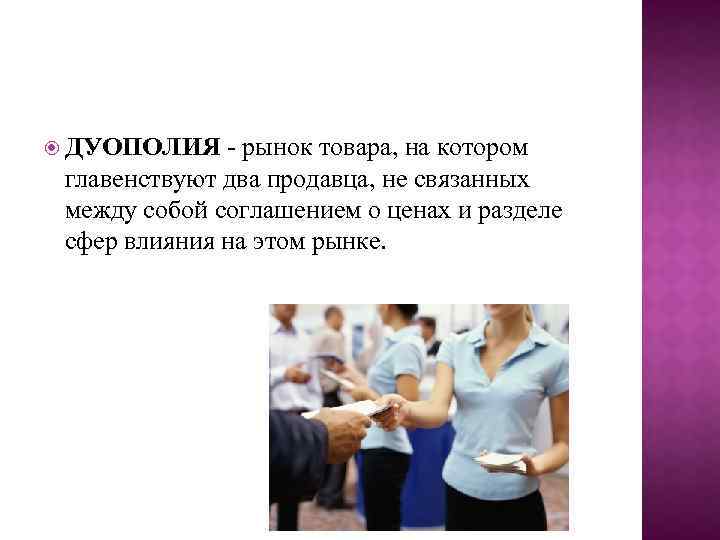 ДУОПОЛИЯ - рынок товара, на котором главенствуют два продавца, не связанных между собой соглашением о ценах и разделе сфер влияния на этом рынке.